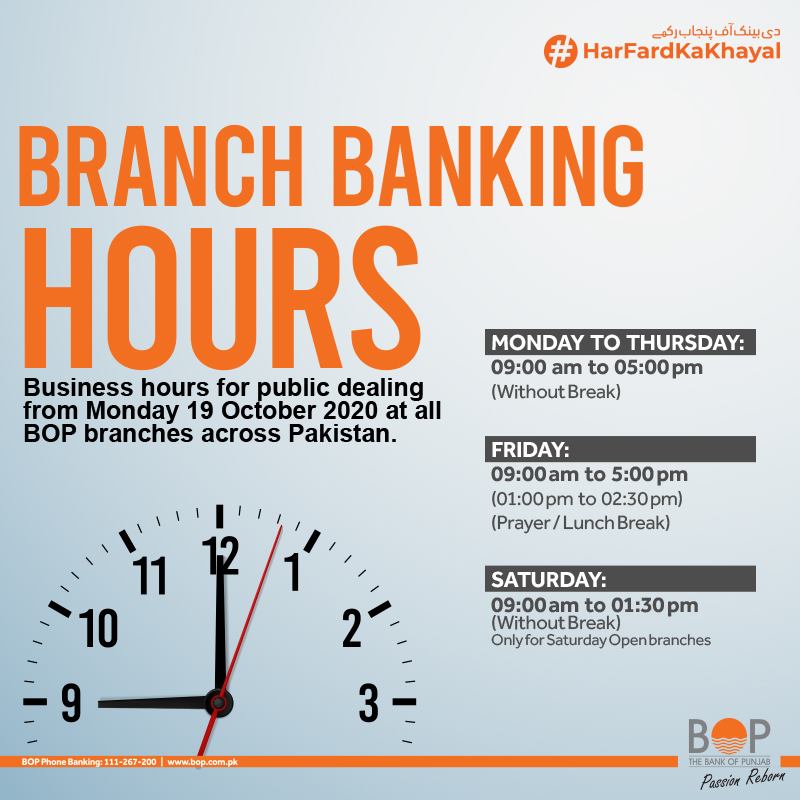 دی بینک آف پنجاب رکھے
#HarFardKaKhayal

BRANCH BANKING
HOURS

Business hours for public dealing from Monday 19 October 2020 at all BOP branches across Pakistan.

MONDAY TO THURSDAY:
09:00 am to 05:00 pm
(Without Break)

FRIDAY:
09:00 am to 5:00 pm
(01:00 pm to 02:30 pm)
(Prayer / Lunch Break)

SATURDAY:
09:00 am to 01:30 pm
(Without Break)
Only for Saturday Open branches

11 12 1
10 2
9 3

BOP Phone Banking: 111-267-200 | www.bop.com.pk

BOP
THE BANK OF PUNJAB
Passion Reborn